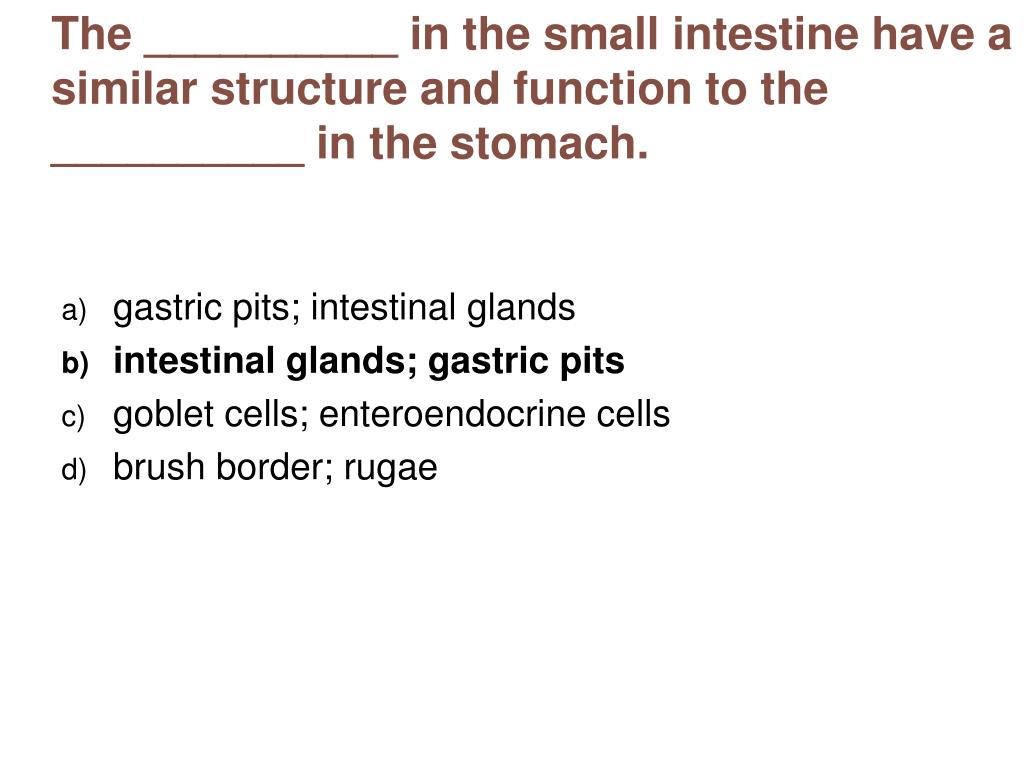 The __________ in the small intestine have a similar structure and function to the __________ in the stomach.

a) gastric pits; intestinal glands
b) intestinal glands; gastric pits
c) goblet cells; enteroendocrine cells
d) brush border; rugae